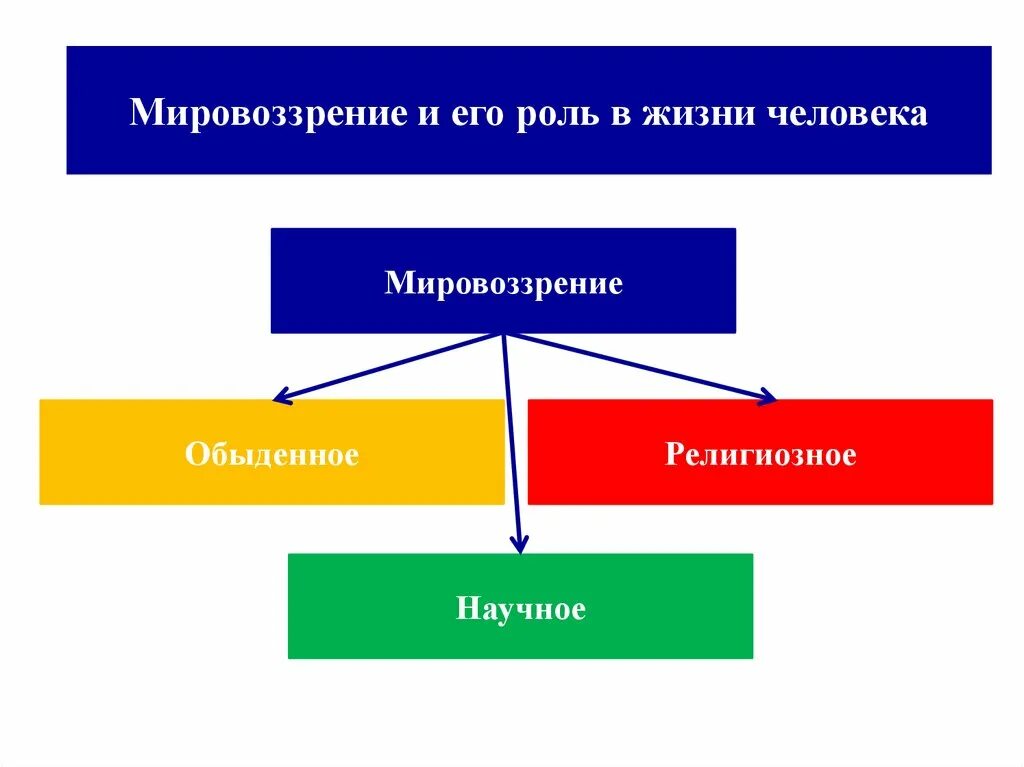 Мировоззрение и его роль в жизни человека

Мировоззрение

Обыденное

Религиозное

Научное